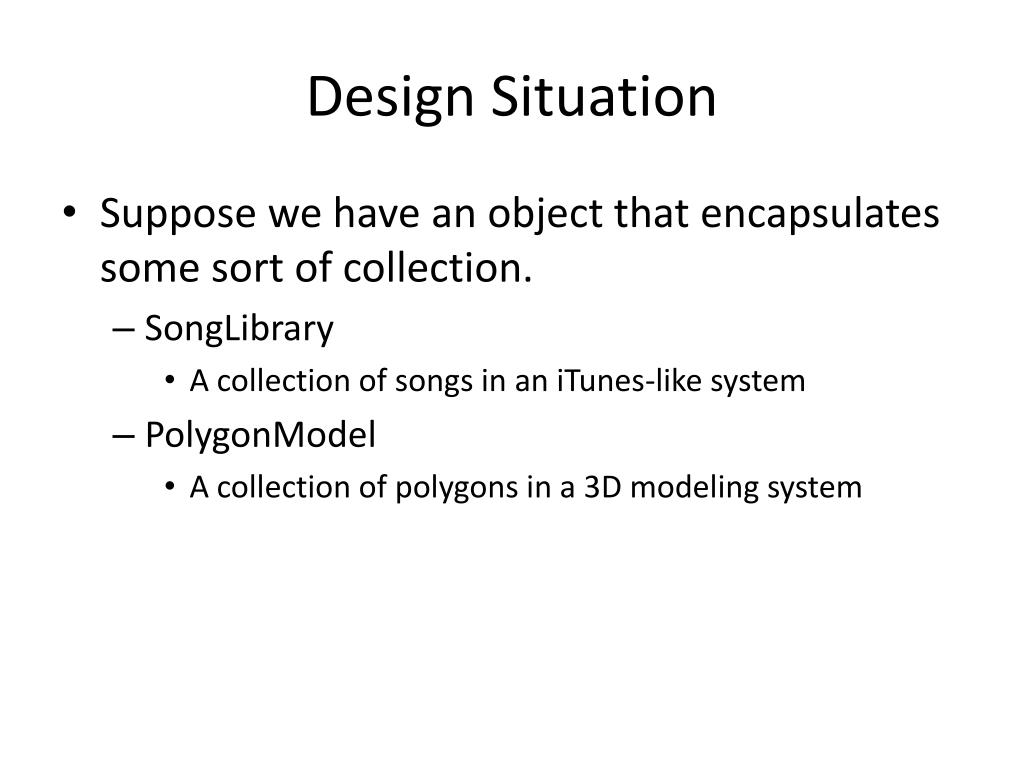 Design Situation

• Suppose we have an object that encapsulates some sort of collection.
– SongLibrary
• A collection of songs in an iTunes-like system
– PolygonModel
• A collection of polygons in a 3D modeling system